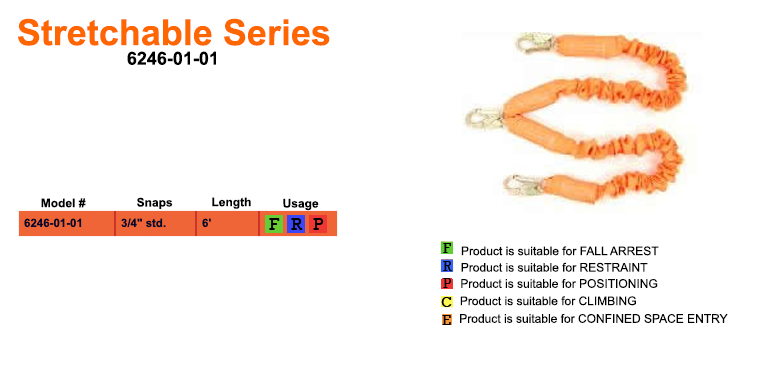 Stretchable Series
6246-01-01

| Model # | Snaps | Length | Usage |
|---|---|---|---|
| 6246-01-01 | 3/4" std. | 6' | F R P |

F Product is suitable for FALL ARREST
R Product is suitable for RESTRAINT
P Product is suitable for POSITIONING
C Product is suitable for CLIMBING
E Product is suitable for CONFINED SPACE ENTRY